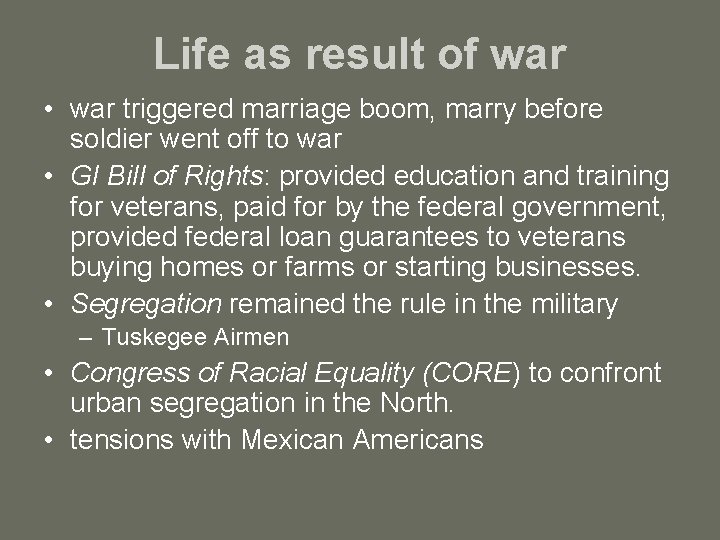 Life as result of war

• war triggered marriage boom, marry before soldier went off to war
• GI Bill of Rights: provided education and training for veterans, paid for by the federal government, provided federal loan guarantees to veterans buying homes or farms or starting businesses.
• Segregation remained the rule in the military
– Tuskegee Airmen
• Congress of Racial Equality (CORE) to confront urban segregation in the North.
• tensions with Mexican Americans